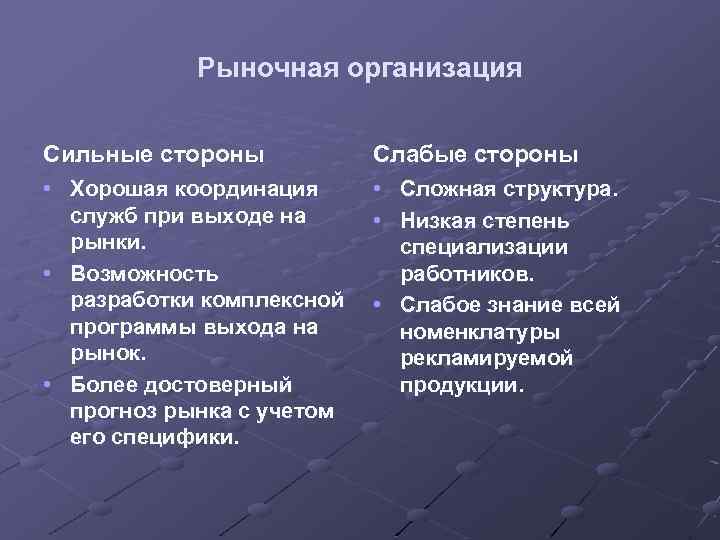 Рыночная организация

Сильные стороны

- Хорошая координация служб при выходе на рынки.
- Возможность разработки комплексной программы выхода на рынок.
- Более достоверный прогноз рынка с учетом его специфики.

Слабые стороны

- Сложная структура.
- Низкая степень специализации работников.
- Слабое знание всей номенклатуры рекламируемой продукции.